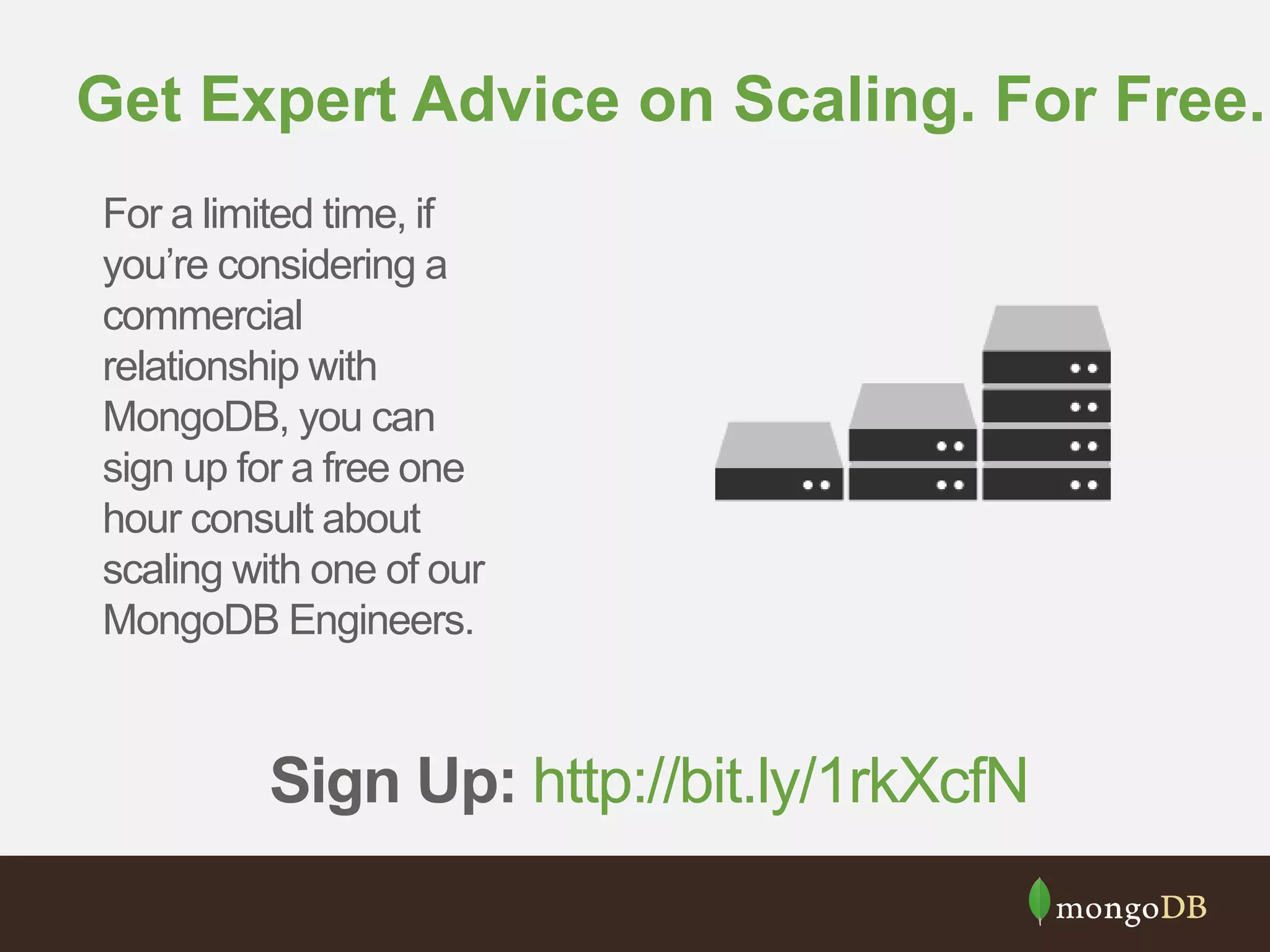 Get Expert Advice on Scaling. For Free.

For a limited time, if you're considering a commercial relationship with MongoDB, you can sign up for a free one hour consult about scaling with one of our MongoDB Engineers.

Sign Up: http://bit.ly/1rkXcfN

mongoDB